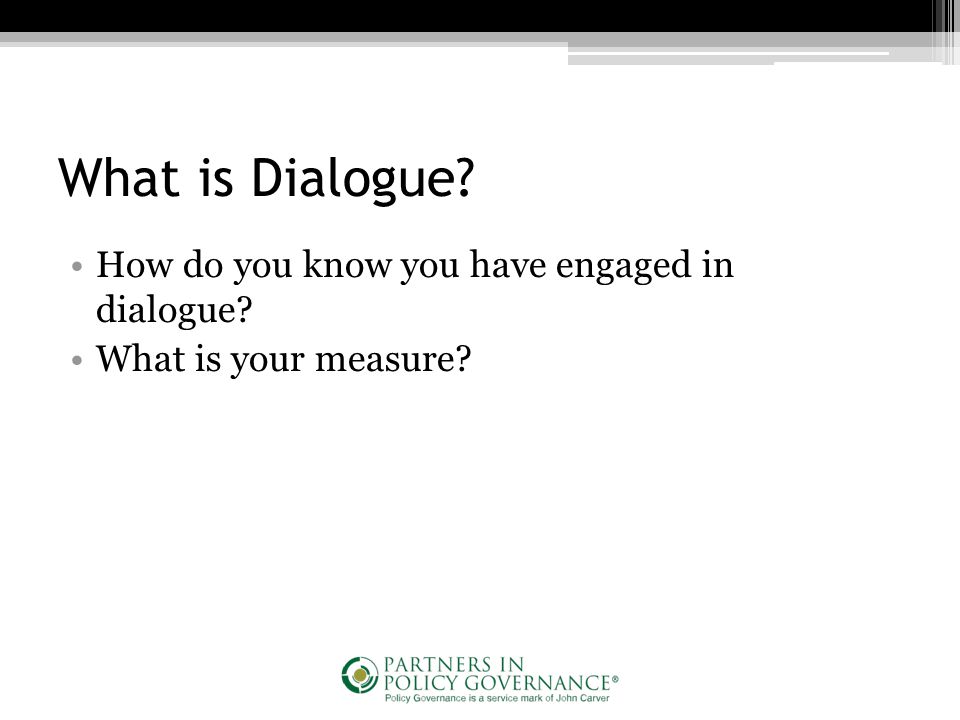 What is Dialogue?

• How do you know you have engaged in dialogue?
• What is your measure?

PARTNERS IN POLICY GOVERNANCE®
Policy Governance is a service mark of John Carver